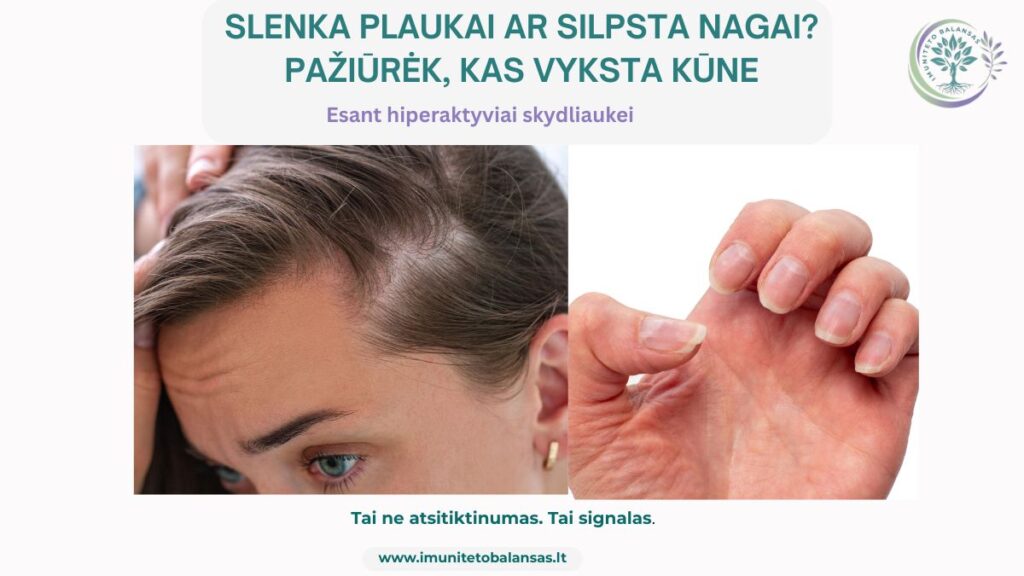 SLENKA PLAUKAI AR SILPSTA NAGAI?
PAŽIŪRĖK, KAS VYKSTA KŪNE

Esant hiperaktyviai skydliaukei

IMUNITETO BALANSAS

Tai ne atsitiktinumas. Tai signalas.

www.imunitetobalansas.lt